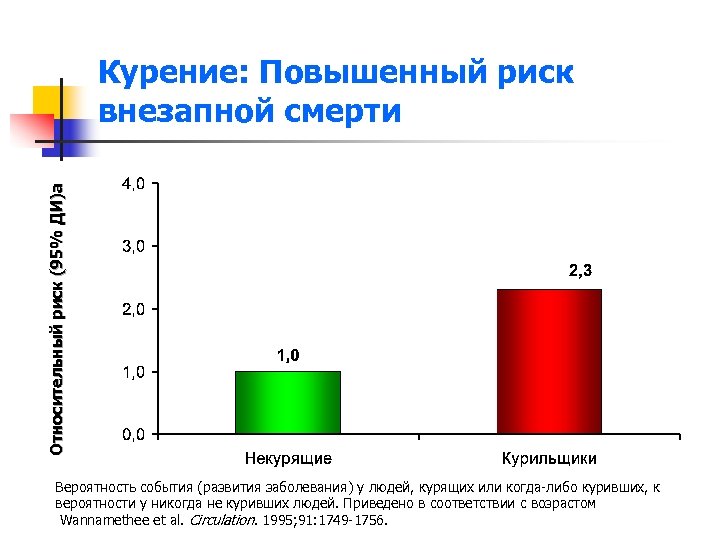 Курение: Повышенный риск внезапной смерти

Относительный риск (95% ДИ)а

4,0
3,0
2,0
1,0
0,0

1,0
2,3

Некурящие
Курильщики

Вероятность события (развития заболевания) у людей, курящих или когда-либо куривших, к вероятности у никогда не куривших людей. Приведено в соответствии с возрастом
Wannamethee et al. Circulation. 1995;91:1749-1756.